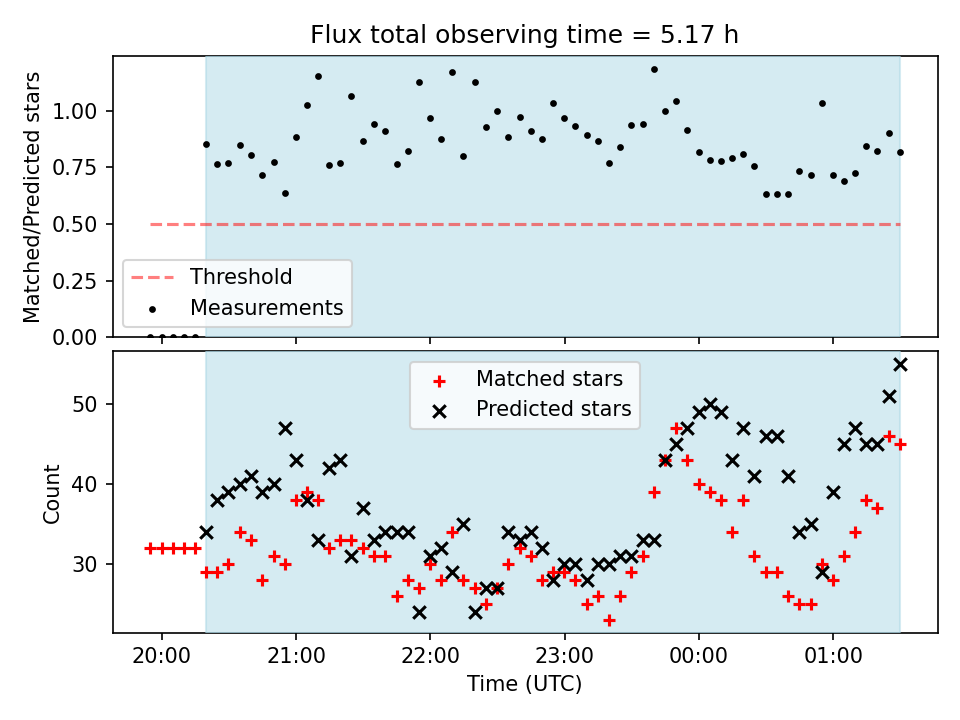 Flux total observing time = 5.17 h

Matched/Predicted stars

1.00
0.75
0.50
0.25
0.00

Threshold
Measurements

Matched stars
Predicted stars

Count

50
40
30

20:00
21:00
22:00
23:00
00:00
01:00

Time (UTC)